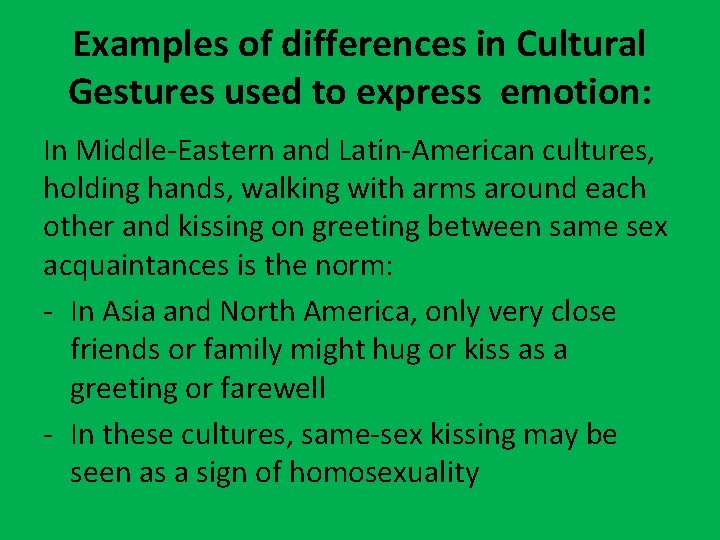 Examples of differences in Cultural Gestures used to express emotion:

In Middle-Eastern and Latin-American cultures, holding hands, walking with arms around each other and kissing on greeting between same sex acquaintances is the norm:

- In Asia and North America, only very close friends or family might hug or kiss as a greeting or farewell
- In these cultures, same-sex kissing may be seen as a sign of homosexuality